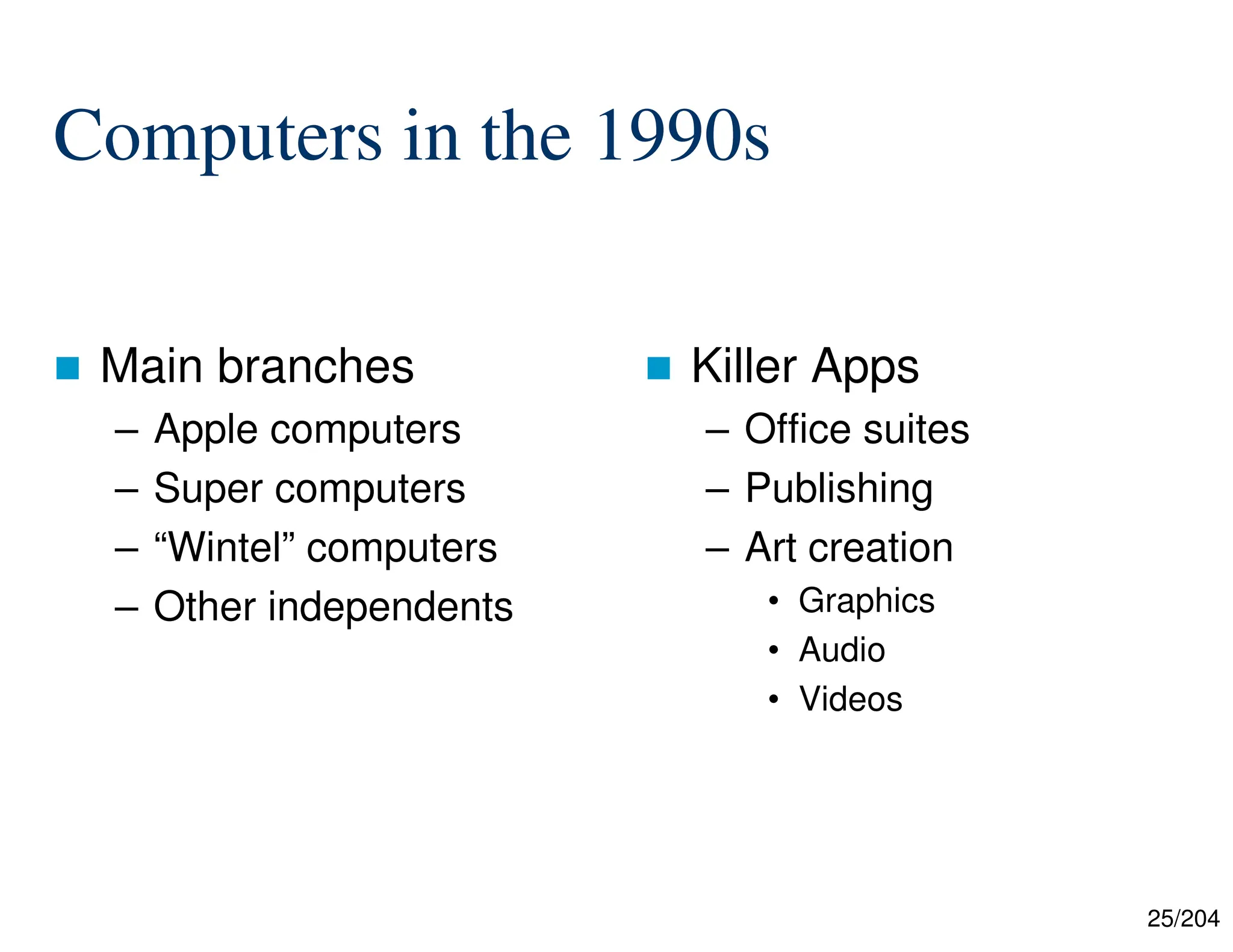 Computers in the 1990s

■ Main branches
– Apple computers
– Super computers
– “Wintel” computers
– Other independents

■ Killer Apps
– Office suites
– Publishing
– Art creation
• Graphics
• Audio
• Videos

25/204